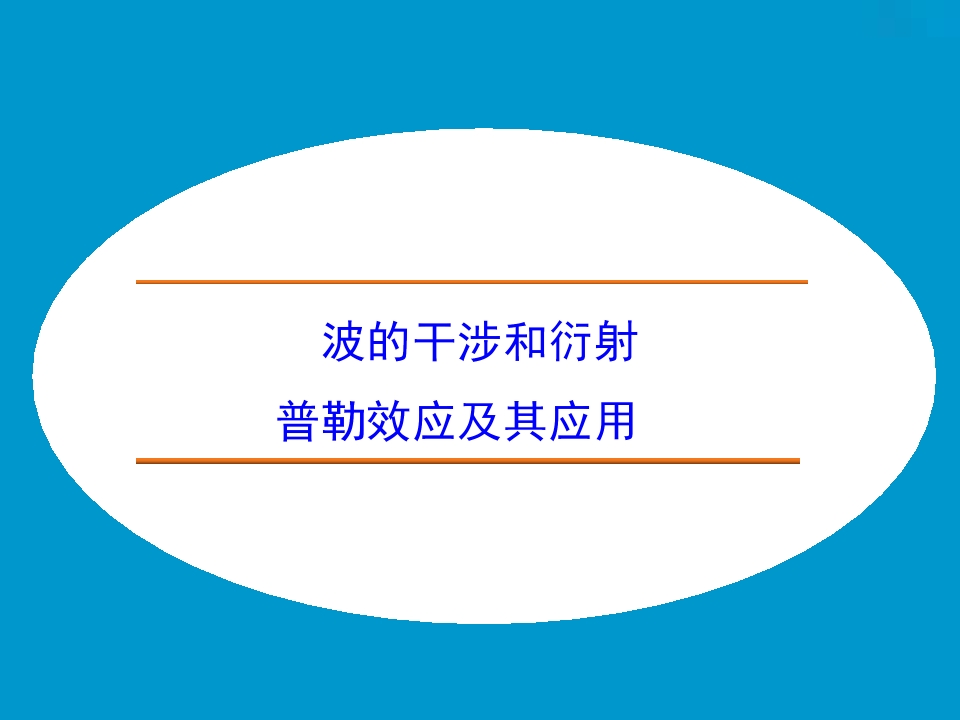 波的干涉和衍射

普勒效应及其应用